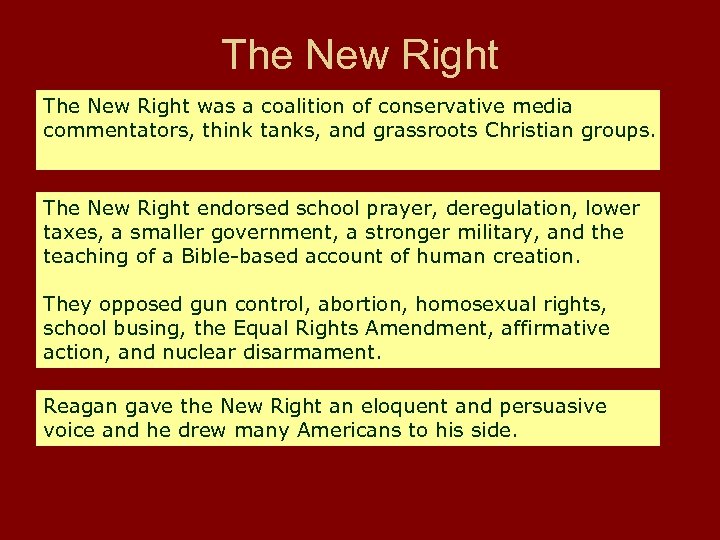 The New Right

The New Right was a coalition of conservative media commentators, think tanks, and grassroots Christian groups.

The New Right endorsed school prayer, deregulation, lower taxes, a smaller government, a stronger military, and the teaching of a Bible-based account of human creation.

They opposed gun control, abortion, homosexual rights, school busing, the Equal Rights Amendment, affirmative action, and nuclear disarmament.

Reagan gave the New Right an eloquent and persuasive voice and he drew many Americans to his side.